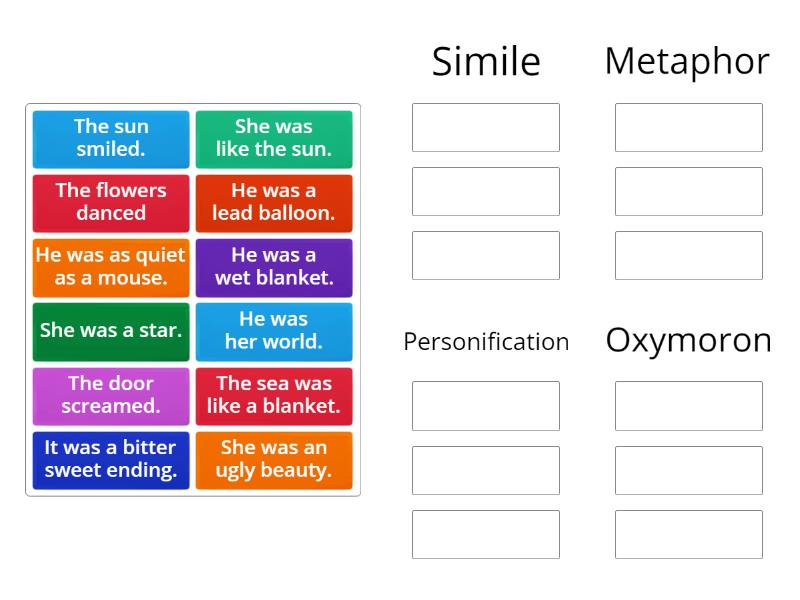 The sun smiled.

She was like the sun.

The flowers danced

He was a lead balloon.

He was as quiet as a mouse.

He was a wet blanket.

She was a star.

He was her world.

The door screamed.

The sea was like a blanket.

It was a bitter sweet ending.

She was an ugly beauty.

Simile

Metaphor

Personification

Oxymoron